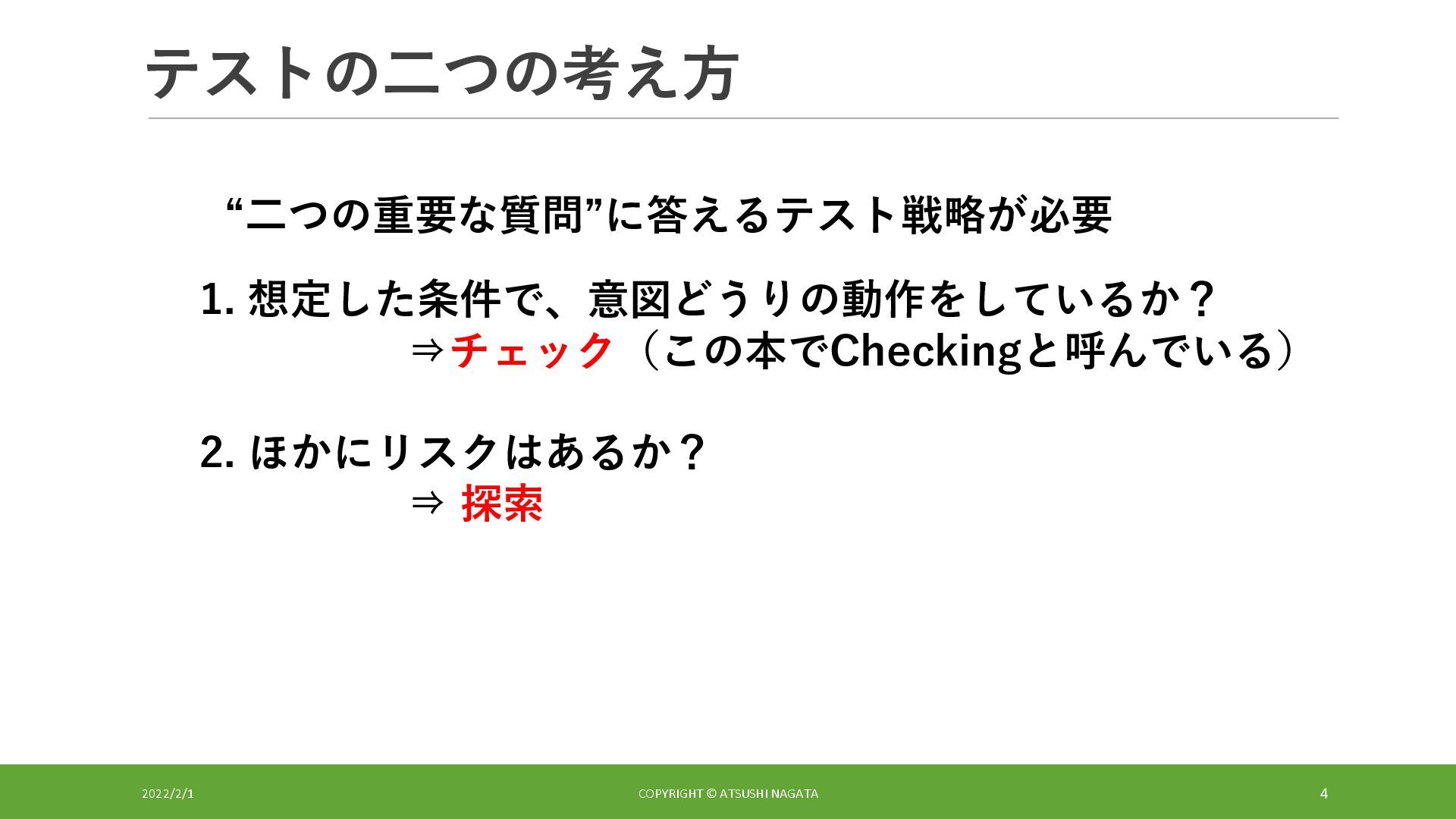 テストの二つの考え方

“二つの重要な質問”に答えるテスト戦略が必要

1. 想定した条件で、意図どうりの動作をしているか？
⇒チェック（この本でCheckingと呼んでいる）

2. ほかにリスクはあるか？
⇒ 探索

2022/2/1

COPYRIGHT © ATSUSHI NAGATA

4